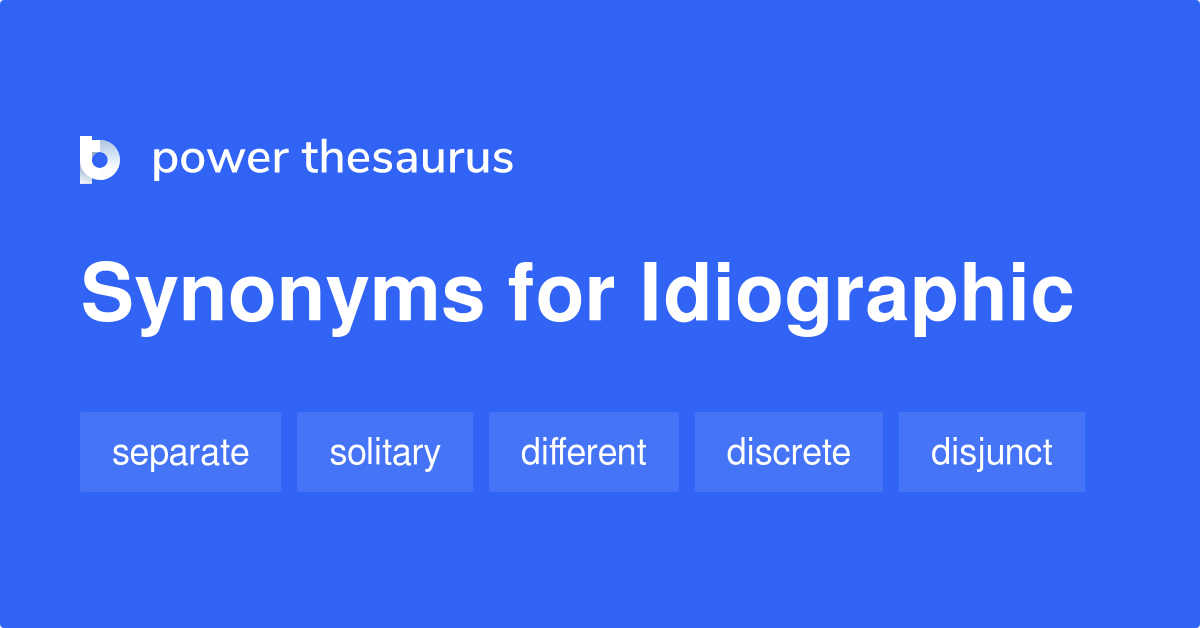 power thesaurus

Synonyms for Idiographic

separate

solitary

different

discrete

disjunct